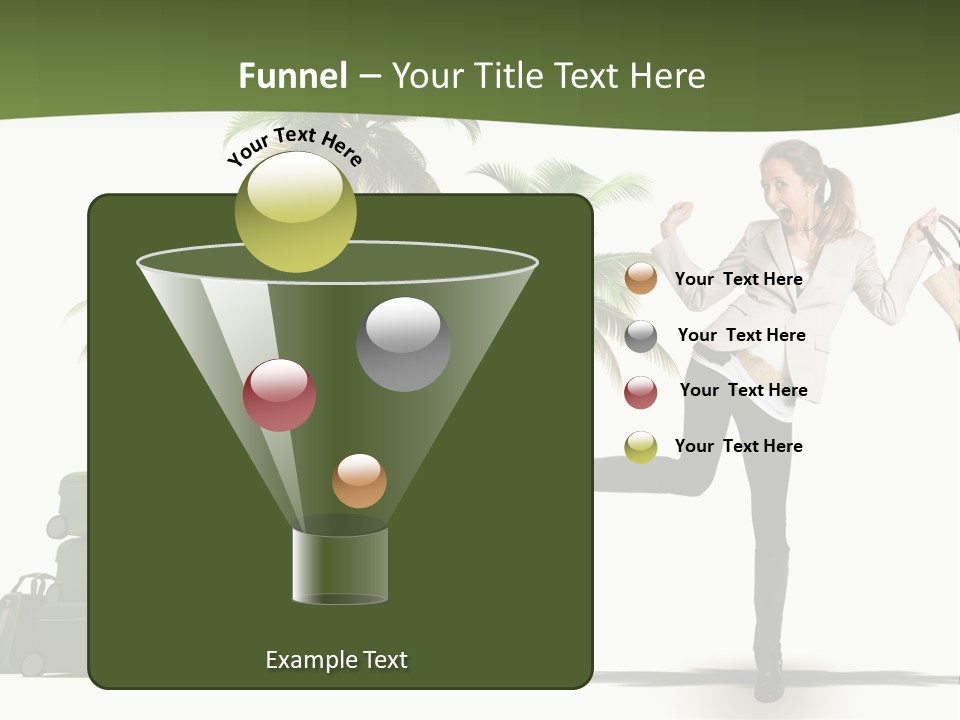 Funnel – Your Title Text Here

Your Text Here

Your Text Here

Your Text Here

Your Text Here

Your Text Here

Example Text